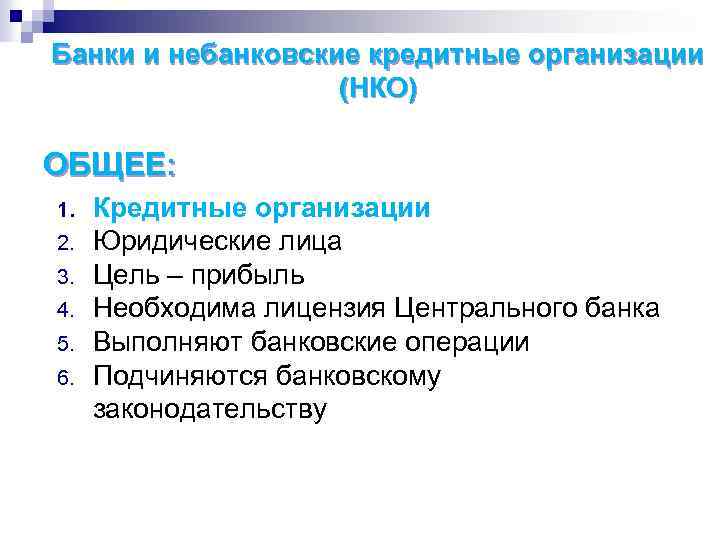 Банки и небанковские кредитные организации (НКО)

ОБЩЕЕ:

1. Кредитные организации
2. Юридические лица
3. Цель – прибыль
4. Необходима лицензия Центрального банка
5. Выполняют банковские операции
6. Подчиняются банковскому законодательству